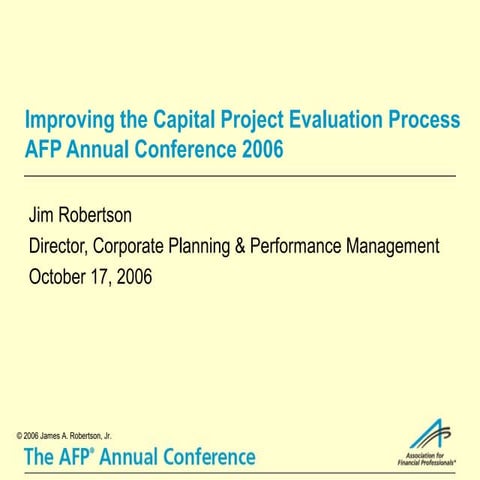 Improving the Capital Project Evaluation Process
AFP Annual Conference 2006

Jim Robertson
Director, Corporate Planning & Performance Management
October 17, 2006

© 2006 James A. Robertson, Jr.
The AFP® Annual Conference

Association for Financial Professionals®